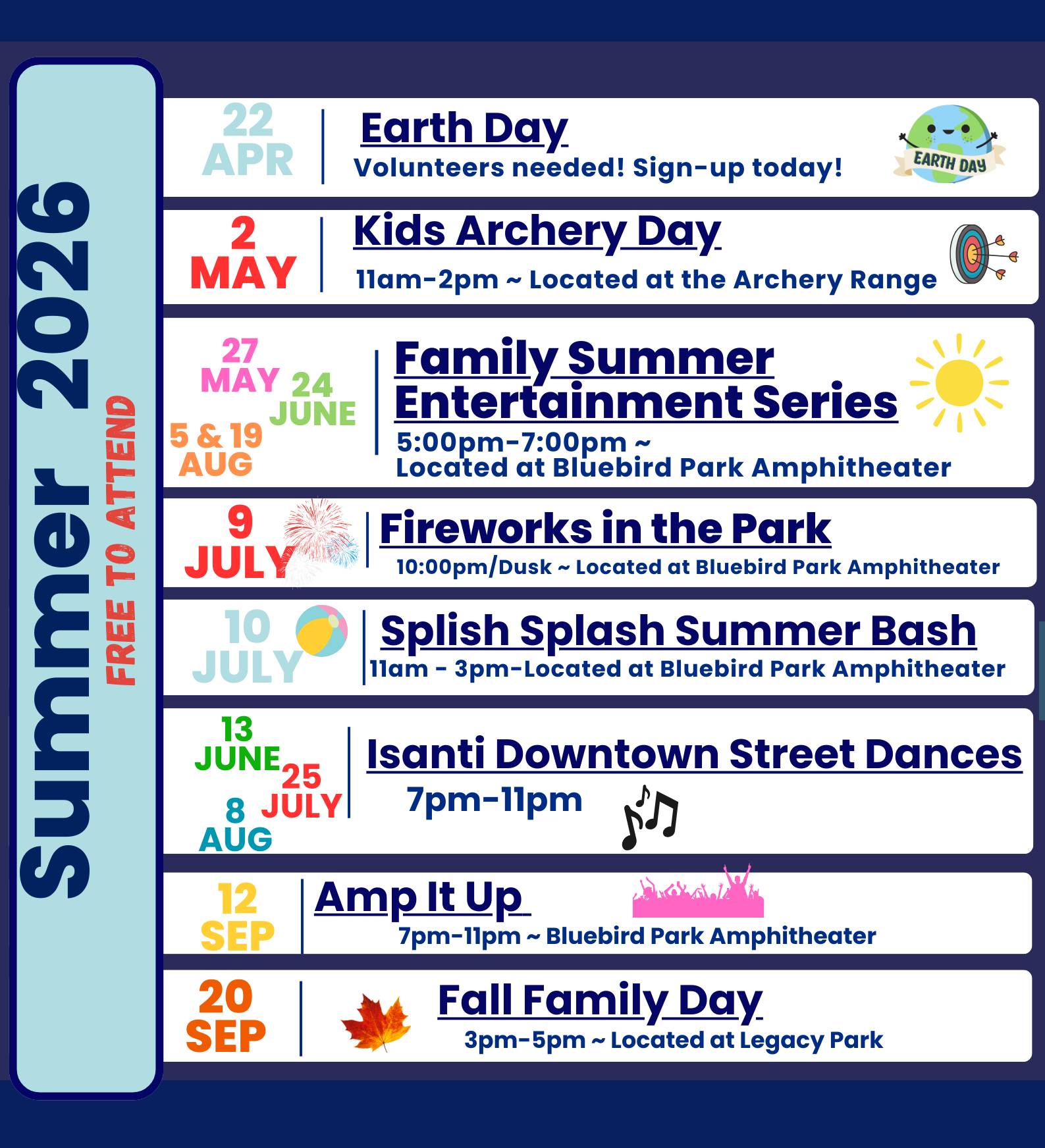 Summer 2026

FREE TO ATTEND

22 APR

Earth Day

Volunteers needed! Sign-up today!

EARTH DAY

2 MAY

Kids Archery Day

11am-2pm ~ Located at the Archery Range

27 MAY
24 JUNE
5 & 19 AUG

Family Summer Entertainment Series

5:00pm-7:00pm ~ Located at Bluebird Park Amphitheater

9 JULY

Fireworks in the Park

10:00pm/Dusk ~ Located at Bluebird Park Amphitheater

10 JULY

Splish Splash Summer Bash

11am - 3pm-Located at Bluebird Park Amphitheater

13 JUNE
25 JULY
8 AUG

Isanti Downtown Street Dances

7pm-11pm

12 SEP

Amp It Up

7pm-11pm ~ Bluebird Park Amphitheater

20 SEP

Fall Family Day

3pm-5pm ~ Located at Legacy Park